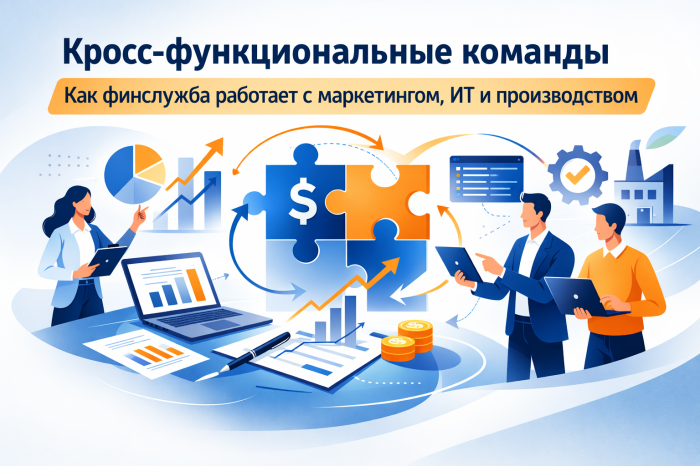 Кросс-функциональные команды

Как финслужба работает с маркетингом, ИТ и производством

$